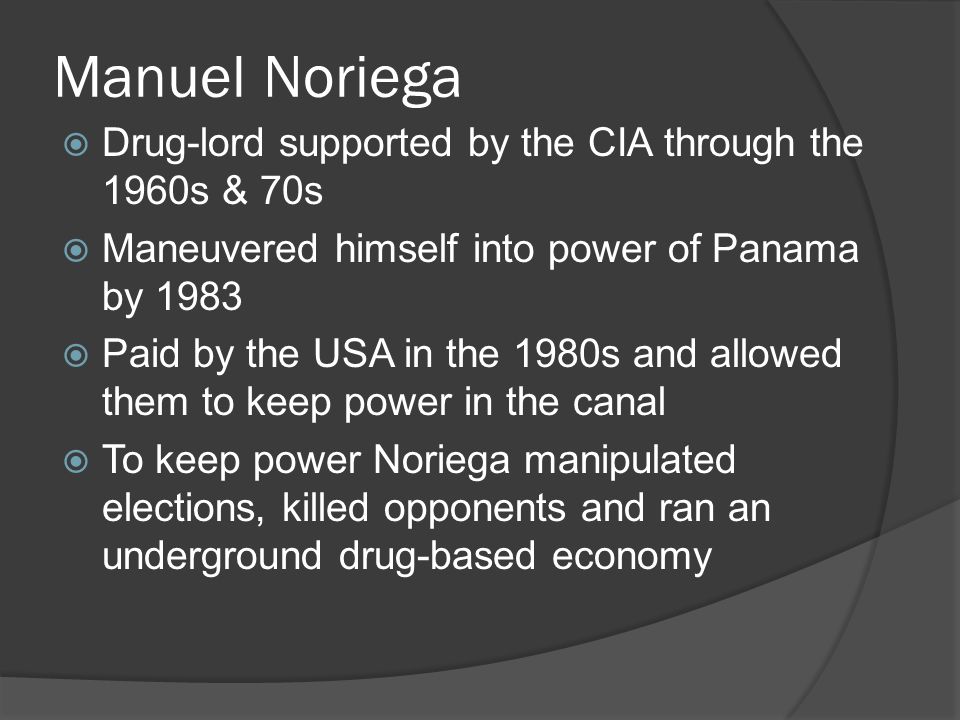 Manuel Noriega

Drug-lord supported by the CIA through the 1960s & 70s

Maneuvered himself into power of Panama by 1983

Paid by the USA in the 1980s and allowed them to keep power in the canal

To keep power Noriega manipulated elections, killed opponents and ran an underground drug-based economy